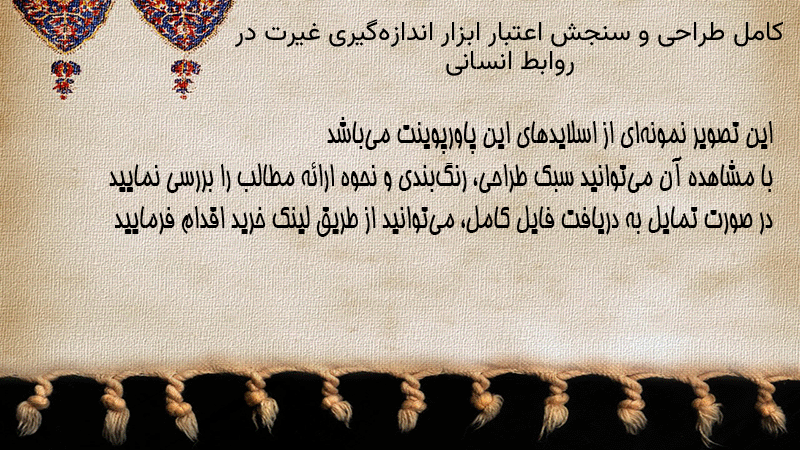 کامل طراحی و سنجش اعتبار ابزار اندازه‌گیری غیرت در روابط انسانی

این تصویر نمونه‌ای از اسلایدهای این پاورپوینت می‌باشد
با مشاهده آن می‌توانید سبک طراحی، رنگ‌بندی و نحوه ارائه مطالب را بررسی نمایید
در صورت تمایل به دریافت فایل کامل، می‌توانید از طریق لینک خرید اقدام فرمایید